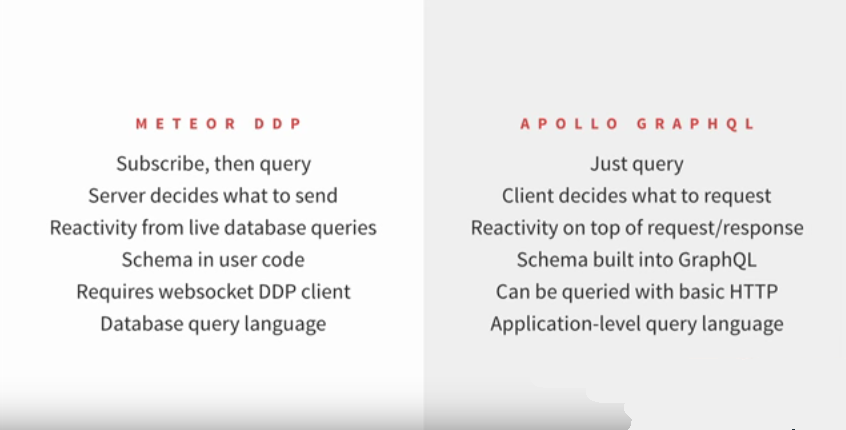 METEOR DDP

Subscribe, then query
Server decides what to send
Reactivity from live database queries
Schema in user code
Requires websocket DDP client
Database query language

APOLLO GRAPHQL

Just query
Client decides what to request
Reactivity on top of request/response
Schema built into GraphQL
Can be queried with basic HTTP
Application-level query language